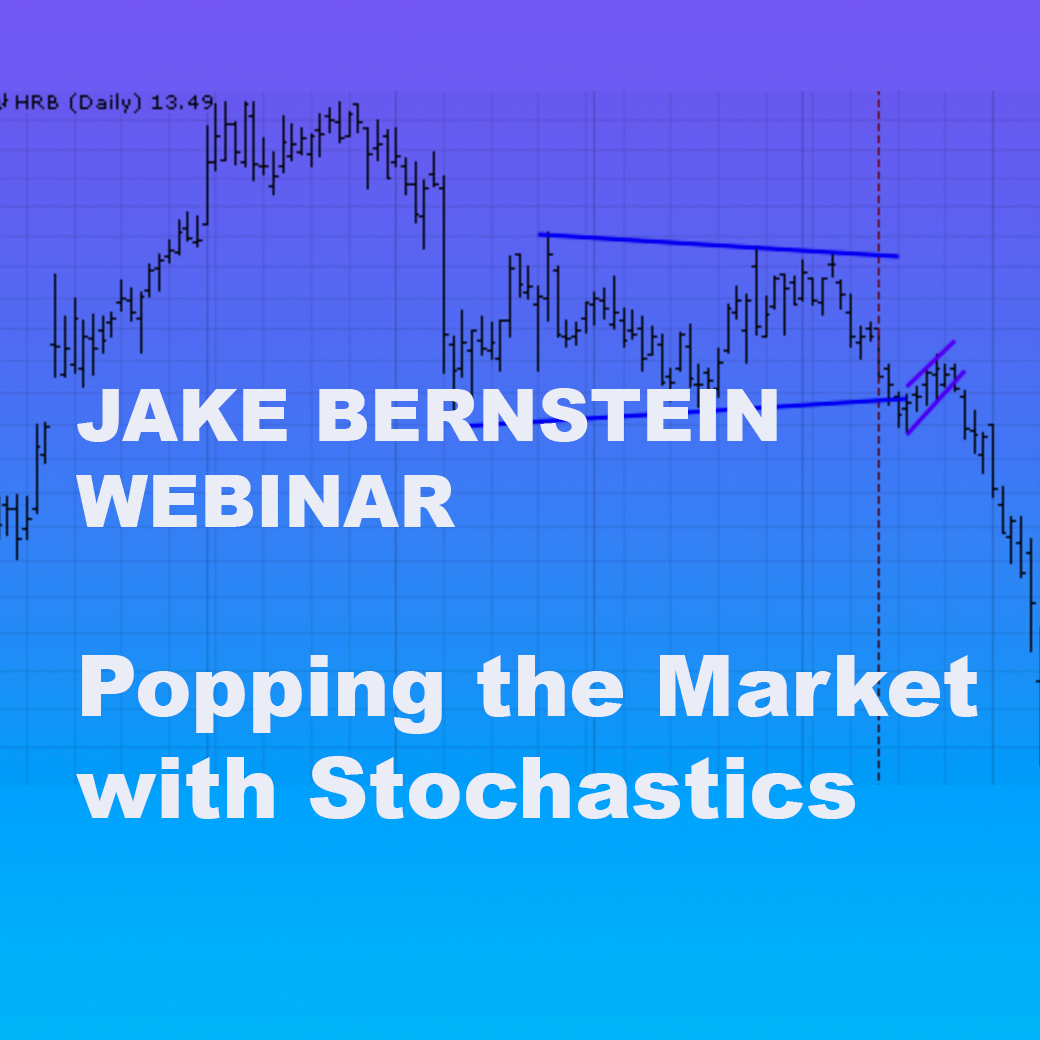 HRB (Daily) 13.49

JAKE BERNSTEIN WEBINAR

Popping the Market with Stochastics